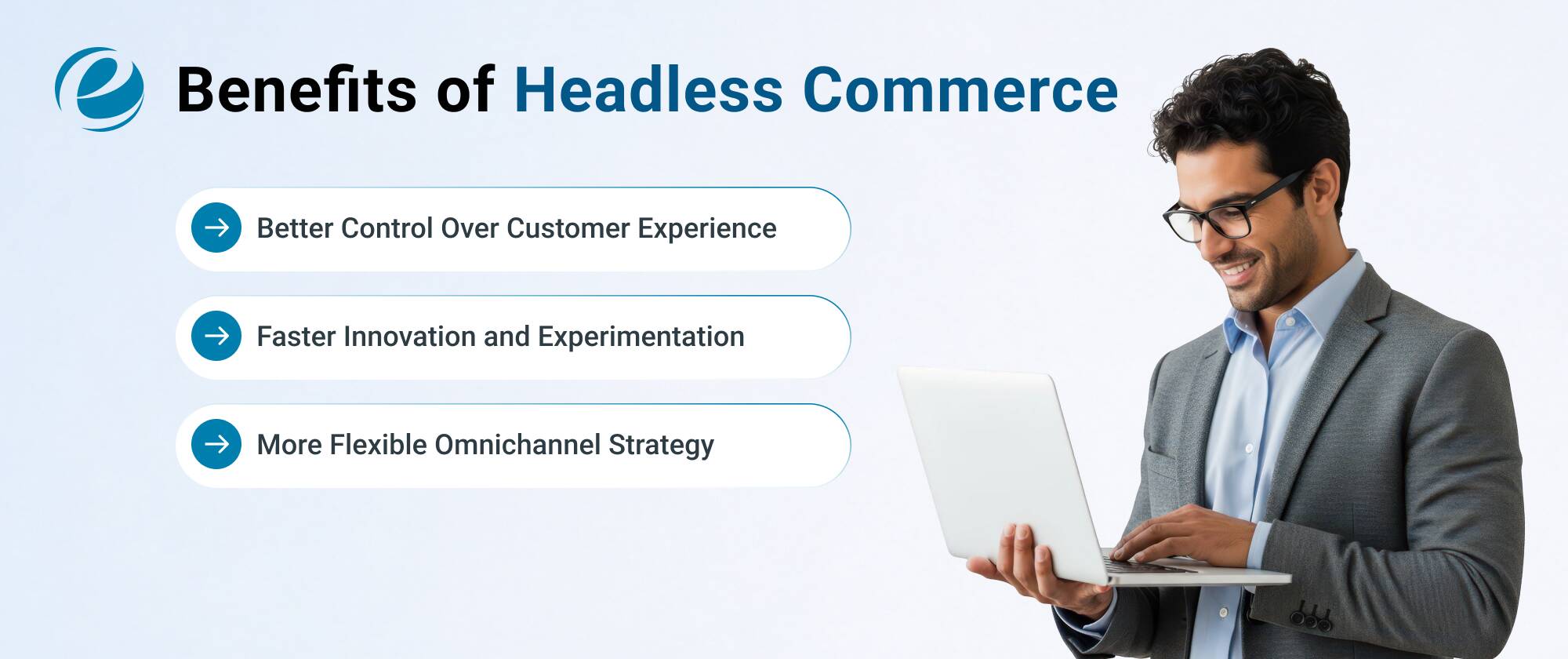 Benefits of Headless Commerce

Better Control Over Customer Experience

Faster Innovation and Experimentation

More Flexible Omnichannel Strategy